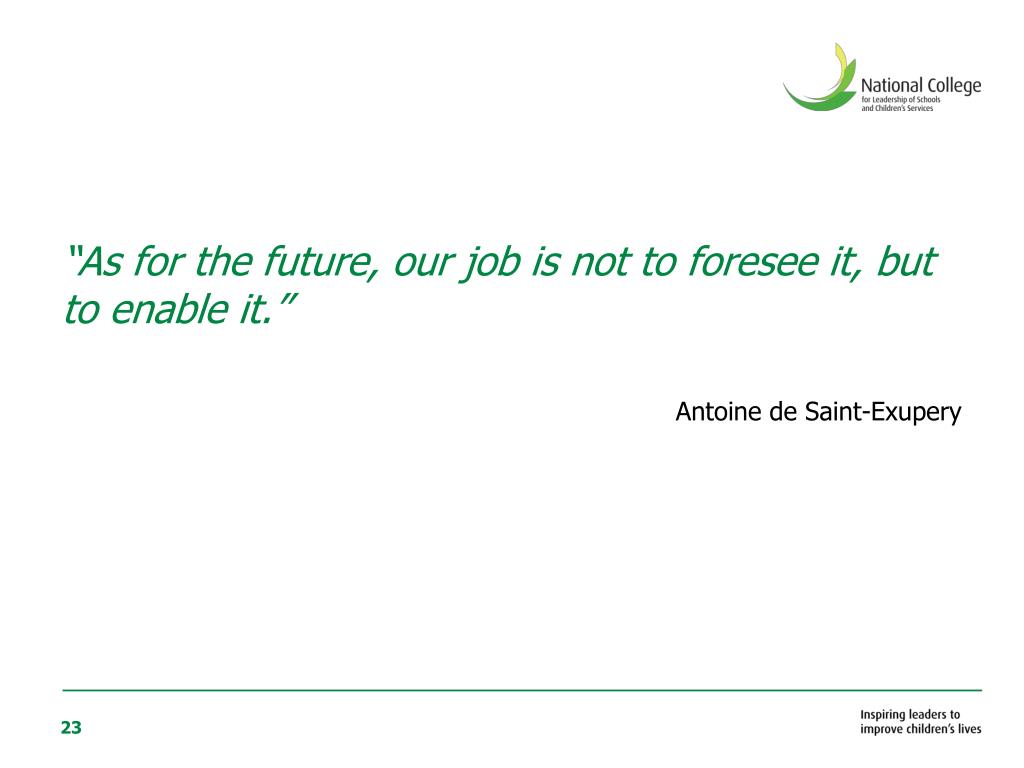 National College
for Leadership of Schools
and Children's Services

"As for the future, our job is not to foresee it, but to enable it."

Antoine de Saint-Exupery

23

Inspiring leaders to
improve children's lives